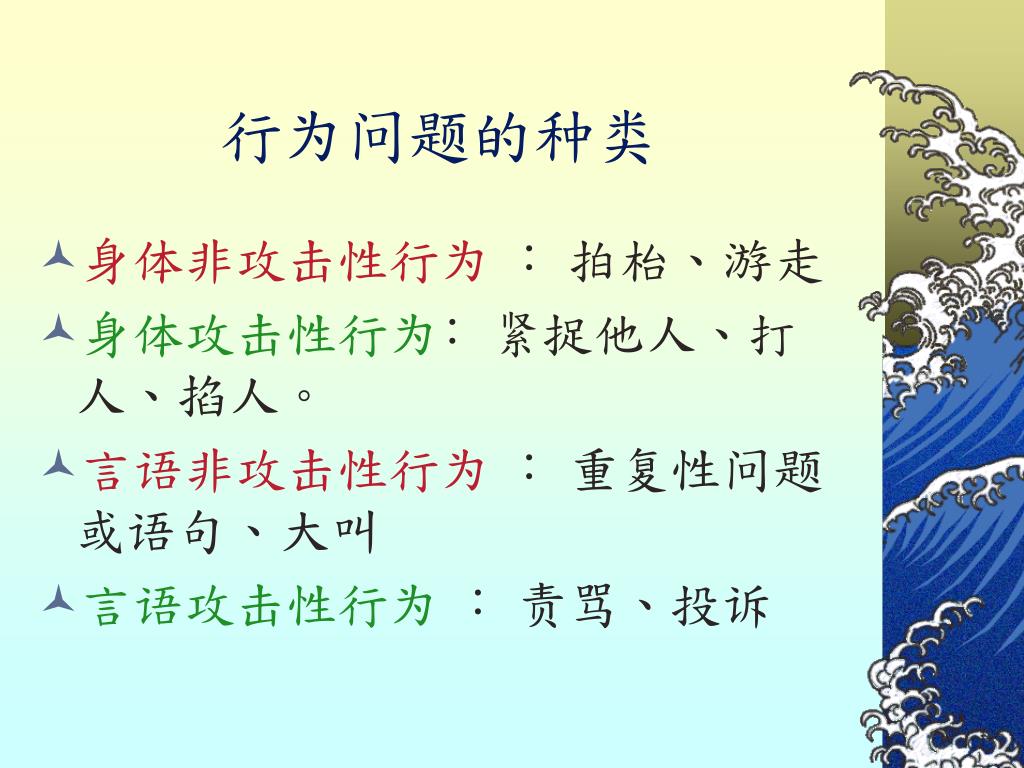 行为问题的种类

身体非攻击性行为 ： 拍枱、游走

身体攻击性行为： 紧捉他人、打人、掐人。

言语非攻击性行为 ： 重复性问题或语句、大叫

言语攻击性行为 ： 责骂、投诉